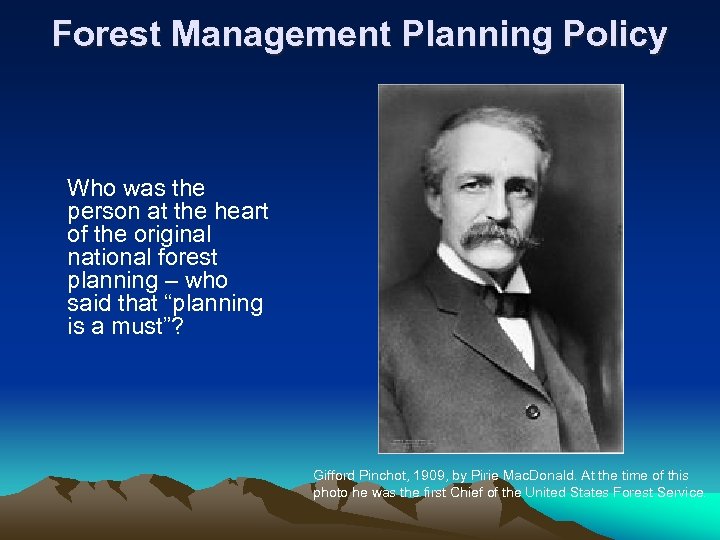 Forest Management Planning Policy

Who was the person at the heart of the original national forest planning – who said that “planning is a must”?

Gifford Pinchot, 1909, by Pirie MacDonald. At the time of this photo he was the first Chief of the United States Forest Service